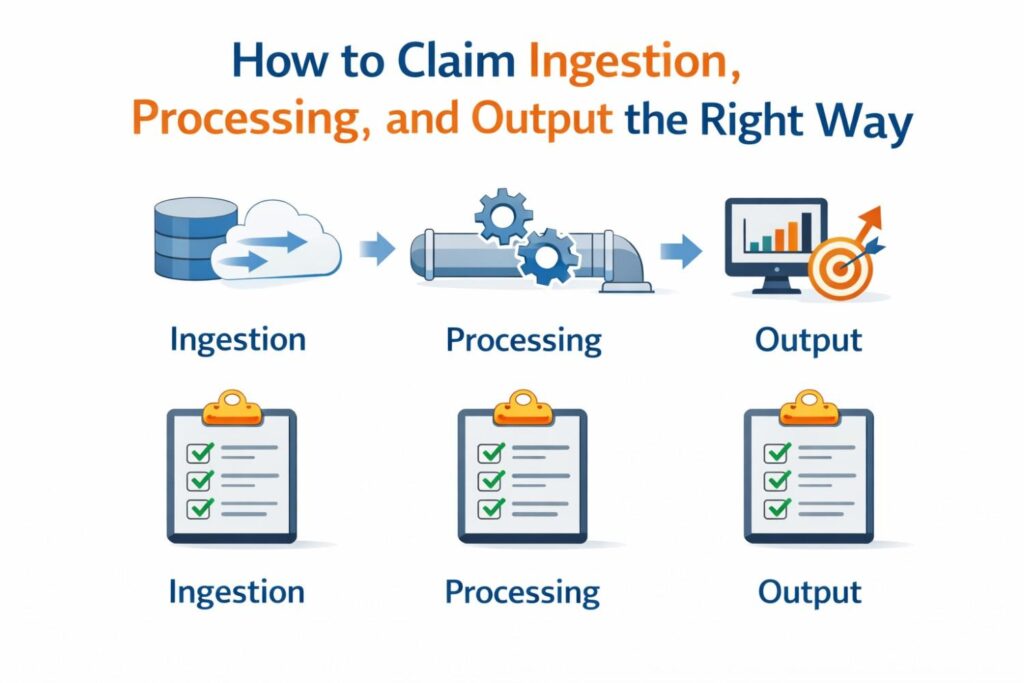 How to Claim Ingestion, Processing, and Output the Right Way

Ingestion

Processing

Output

Ingestion

Processing

Output